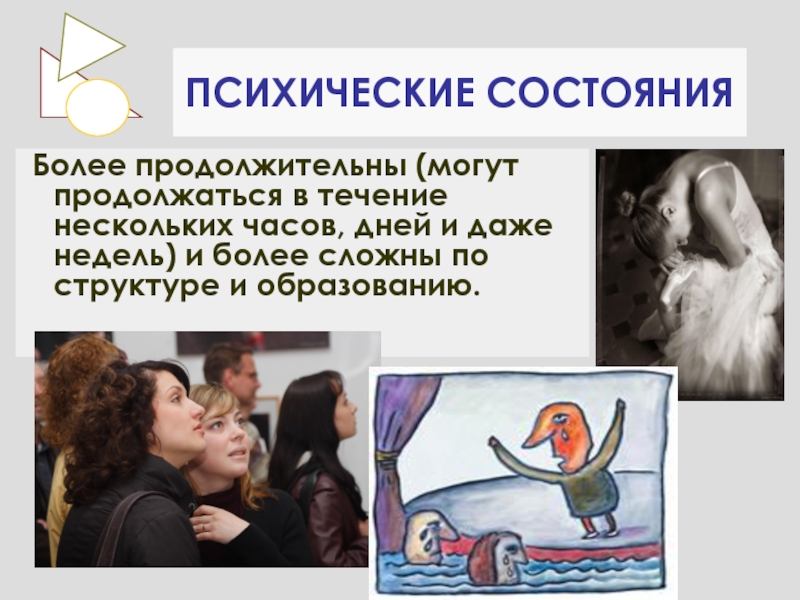 ПСИХИЧЕСКИЕ СОСТОЯНИЯ

Более продолжительны (могут продолжаться в течение нескольких часов, дней и даже недель) и более сложны по структуре и образованию.